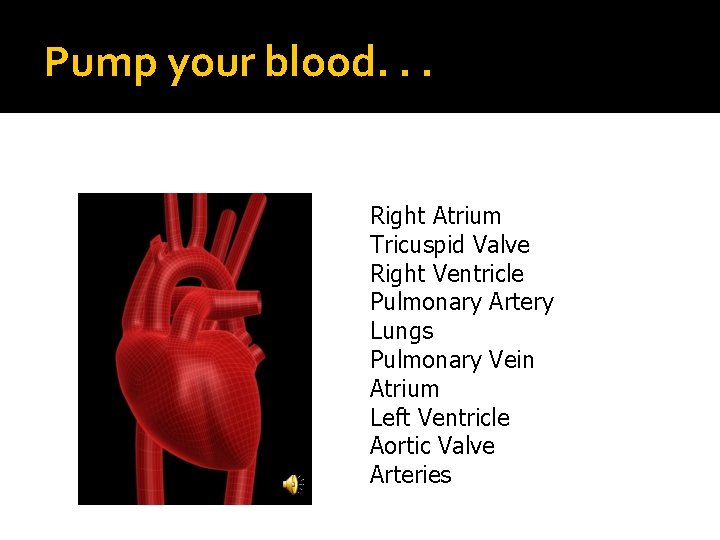 Pump your blood. . .

Right Atrium
Tricuspid Valve
Right Ventricle
Pulmonary Artery
Lungs
Pulmonary Vein
Atrium
Left Ventricle
Aortic Valve
Arteries